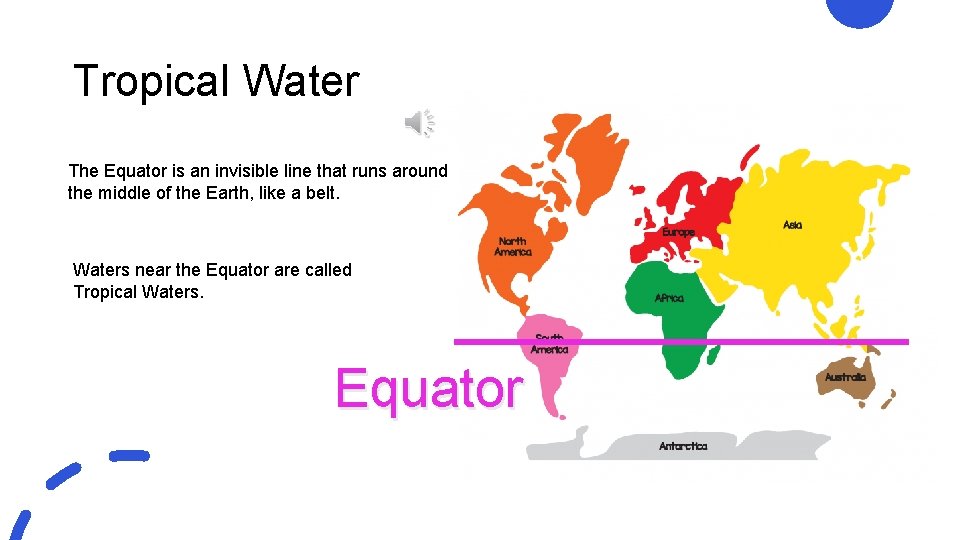 Tropical Water

The Equator is an invisible line that runs around the middle of the Earth, like a belt.

Waters near the Equator are called Tropical Waters.

North America

Europe

Asia

Africa

South America

Australia

Antarctica

Equator